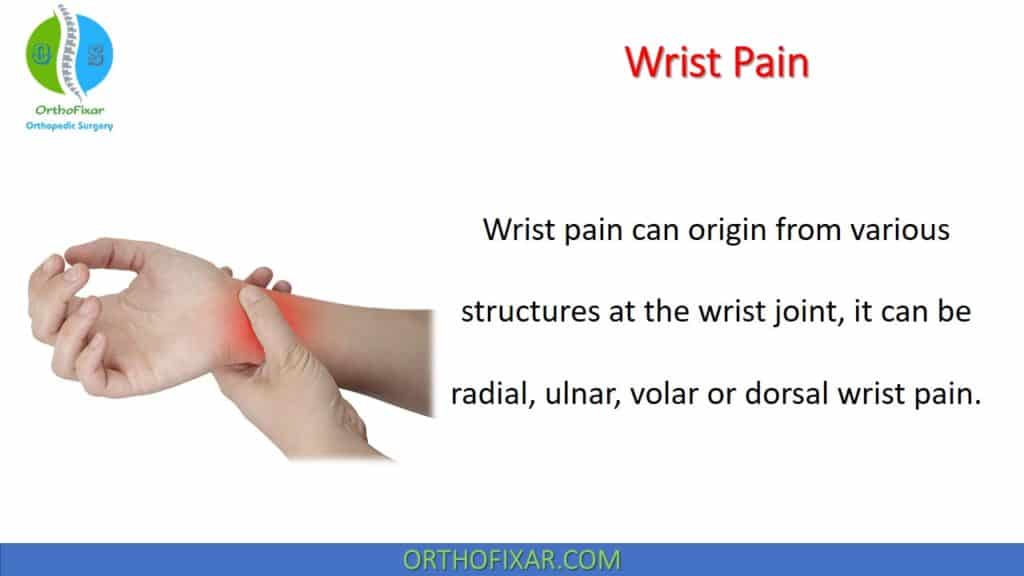 OrthoFixar
Orthopedic Surgery

Wrist Pain

Wrist pain can origin from various structures at the wrist joint, it can be radial, ulnar, volar or dorsal wrist pain.

ORTHOFIXAR.COM